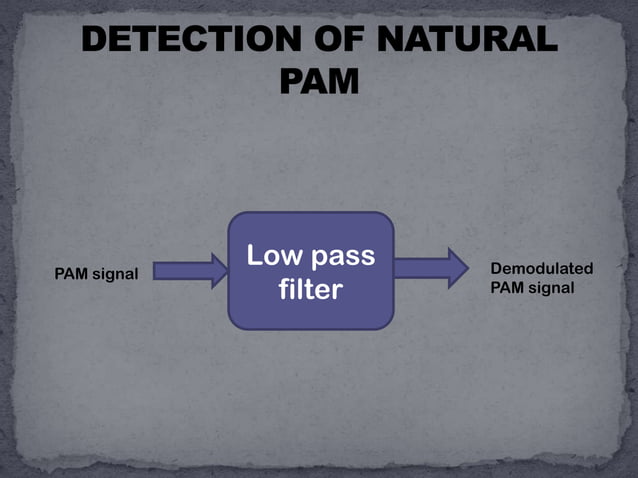 DETECTION OF NATURAL PAM

PAM signal

Low pass filter

Demodulated PAM signal